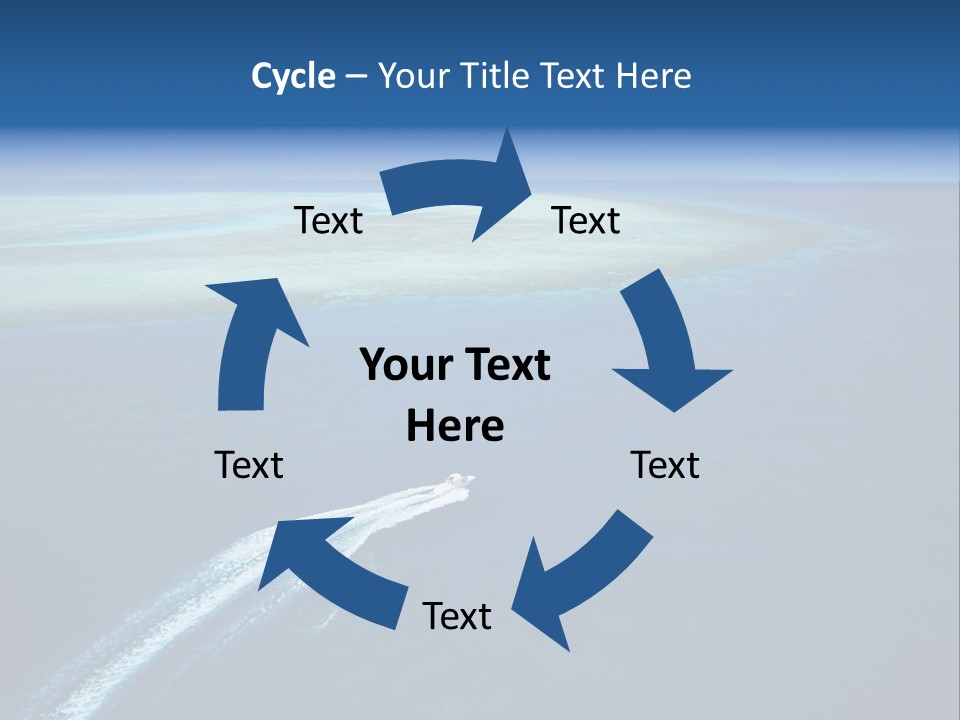 Cycle – Your Title Text Here

Text

Text

Your Text Here

Text

Text

Text